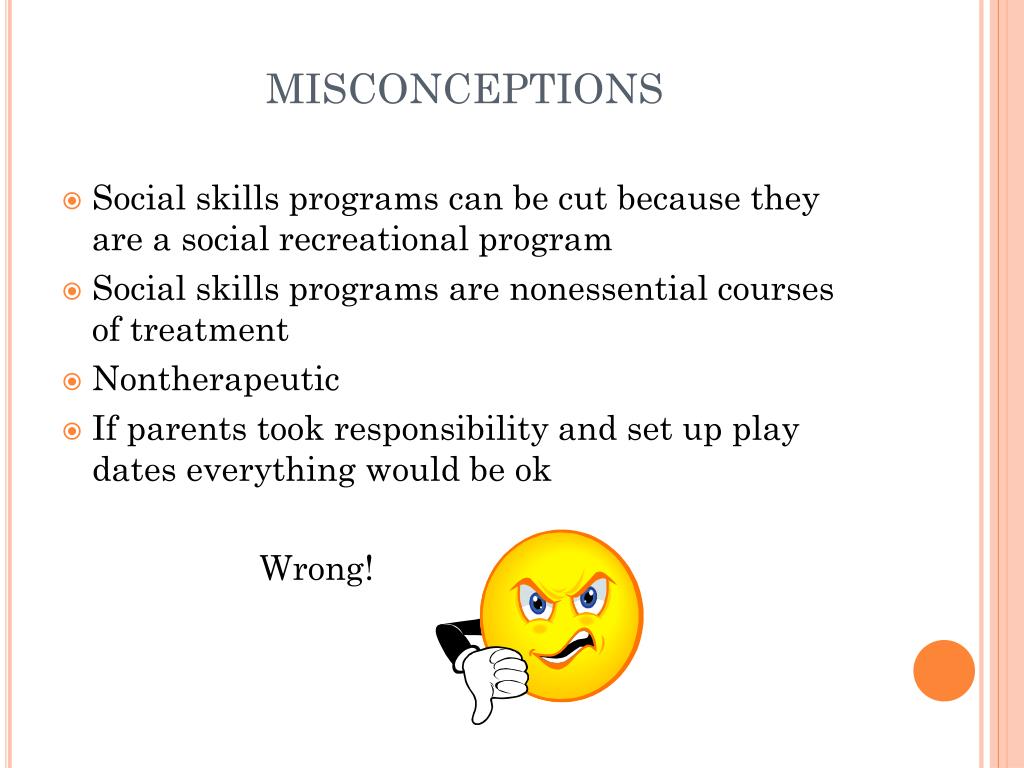 MISCONCEPTIONS

Social skills programs can be cut because they are a social recreational program

Social skills programs are nonessential courses of treatment

Nontherapeutic

If parents took responsibility and set up play dates everything would be ok

Wrong!